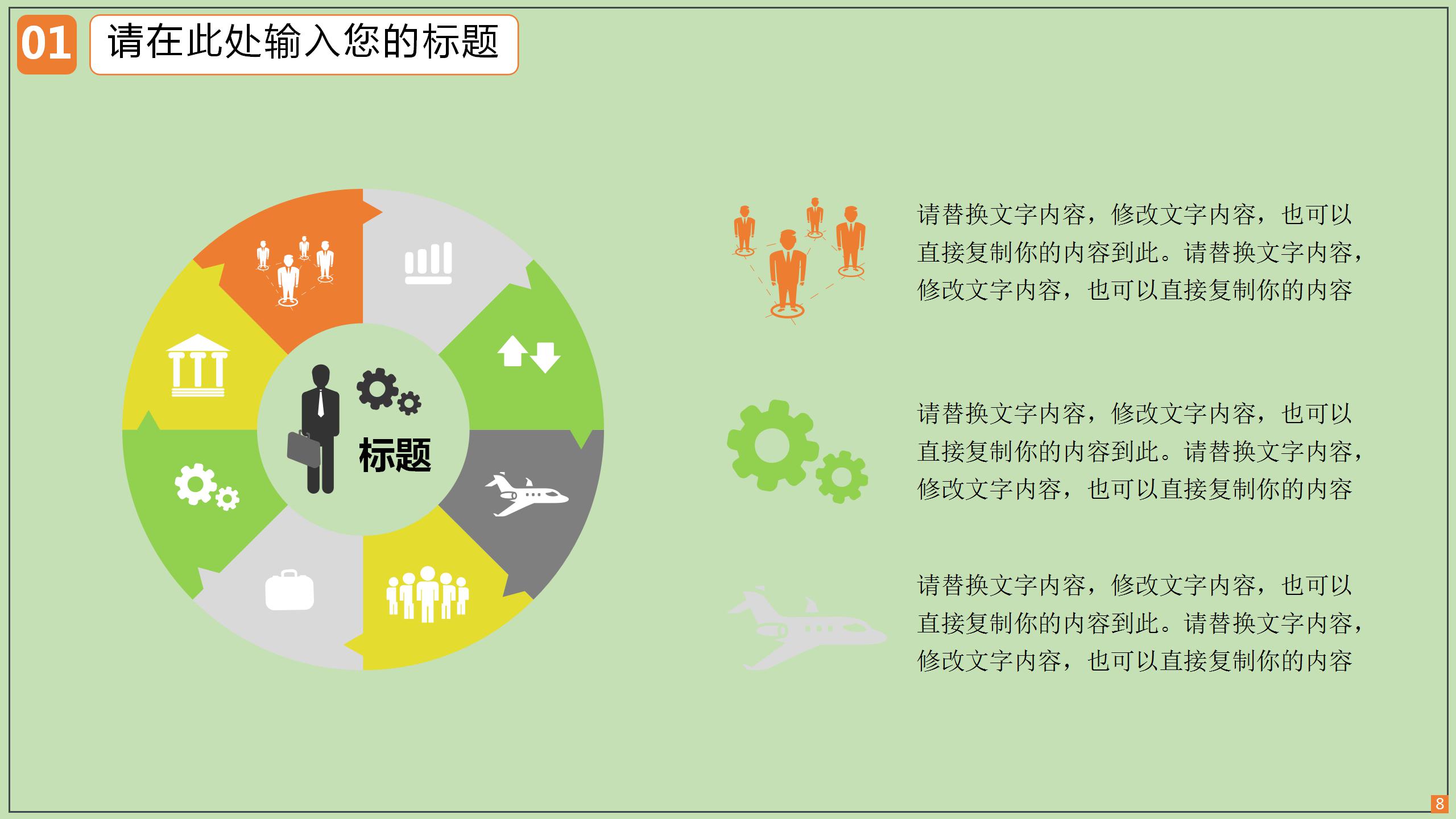 01 请在此处输入您的标题

标题

请替换文字内容，修改文字内容，也可以直接复制你的内容到此。请替换文字内容，修改文字内容，也可以直接复制你的内容

请替换文字内容，修改文字内容，也可以直接复制你的内容到此。请替换文字内容，修改文字内容，也可以直接复制你的内容

请替换文字内容，修改文字内容，也可以直接复制你的内容到此。请替换文字内容，修改文字内容，也可以直接复制你的内容

8